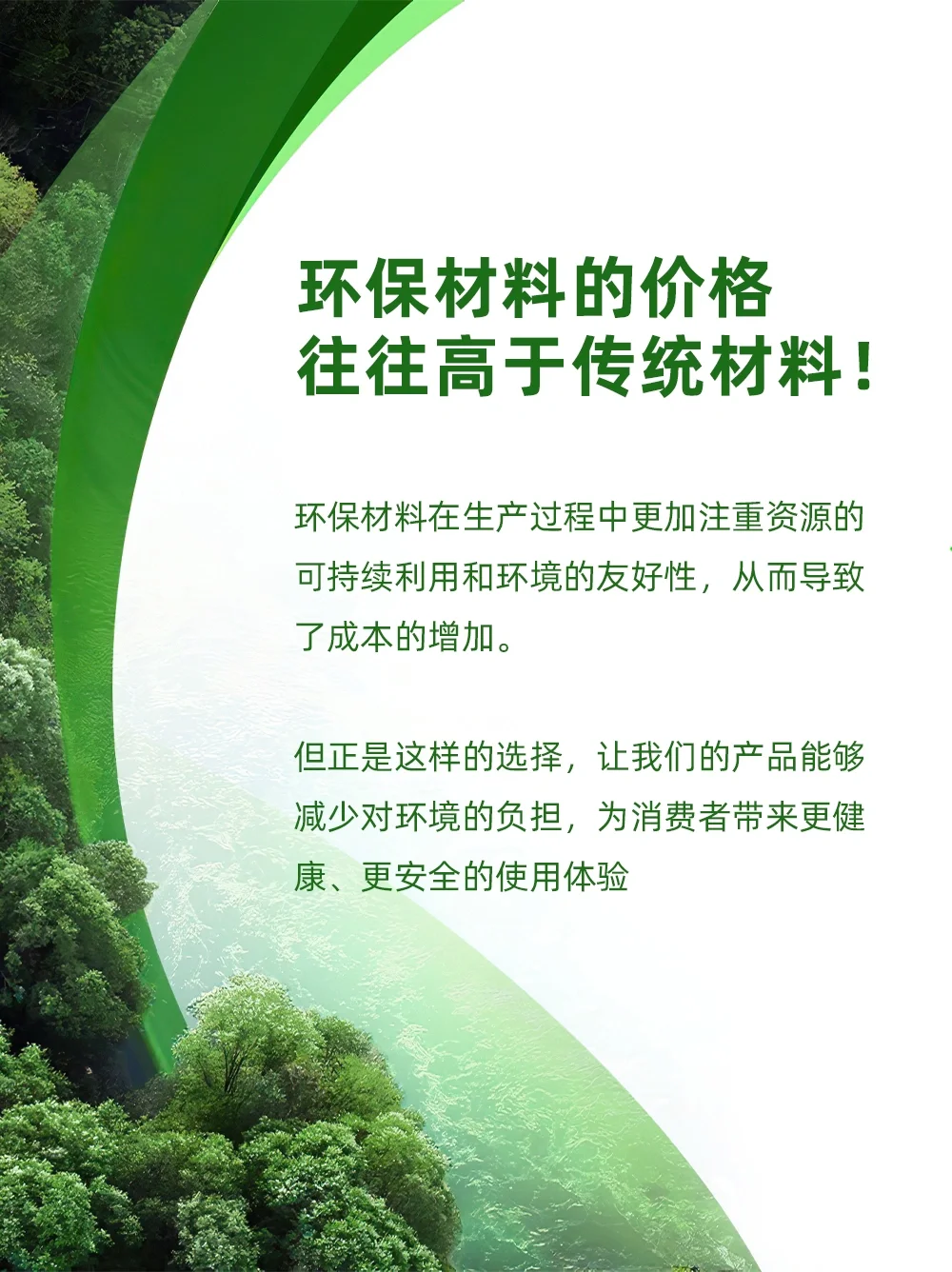 环保材料的价格
往往高于传统材料！

环保材料在生产过程中更加注重资源的可持续利用和环境的友好性，从而导致了成本的增加。

但正是这样的选择，让我们的产品能够减少对环境的负担，为消费者带来更健康、更安全的使用体验